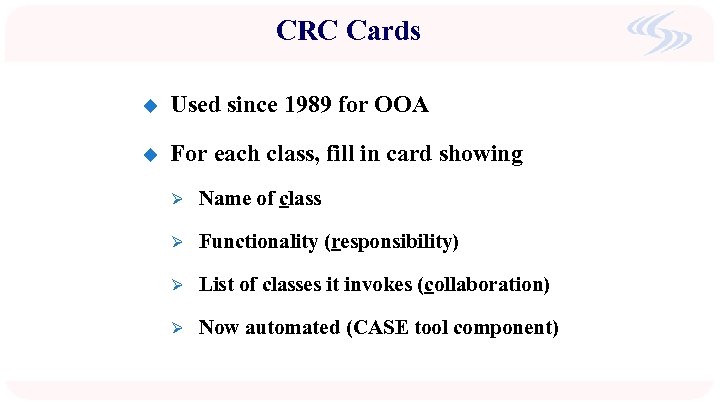 CRC Cards

◆ Used since 1989 for OOA

◆ For each class, fill in card showing

➢ Name of class

➢ Functionality (responsibility)

➢ List of classes it invokes (collaboration)

➢ Now automated (CASE tool component)